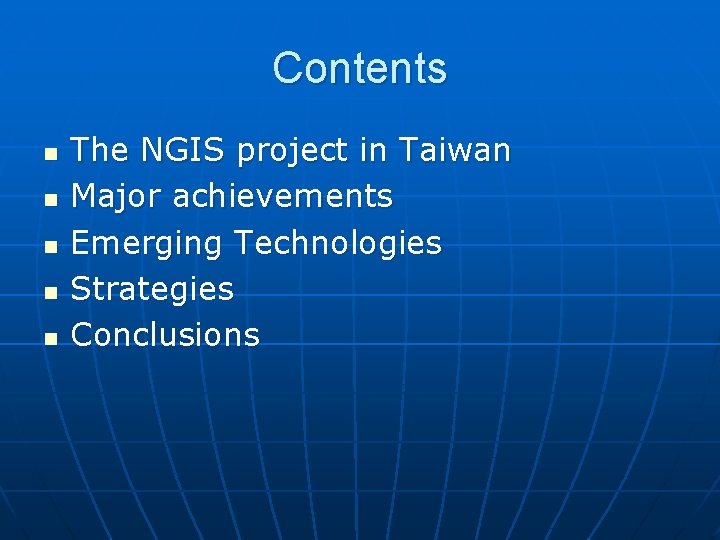 Contents

- The NGIS project in Taiwan
- Major achievements
- Emerging Technologies
- Strategies
- Conclusions